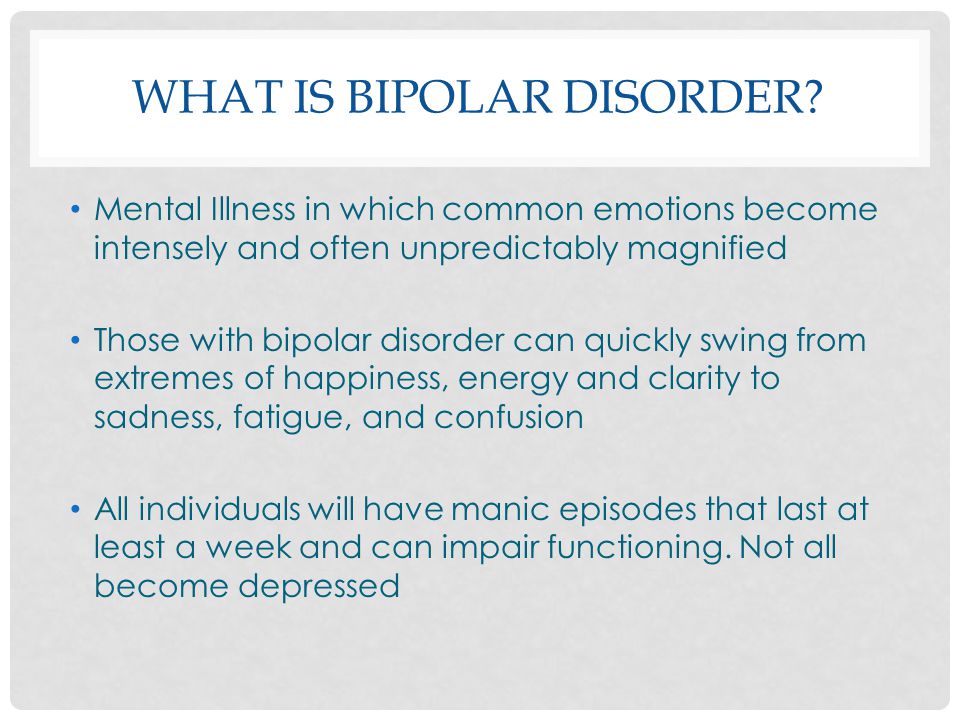 WHAT IS BIPOLAR DISORDER?

• Mental Illness in which common emotions become intensely and often unpredictably magnified

• Those with bipolar disorder can quickly swing from extremes of happiness, energy and clarity to sadness, fatigue, and confusion

• All individuals will have manic episodes that last at least a week and can impair functioning. Not all become depressed